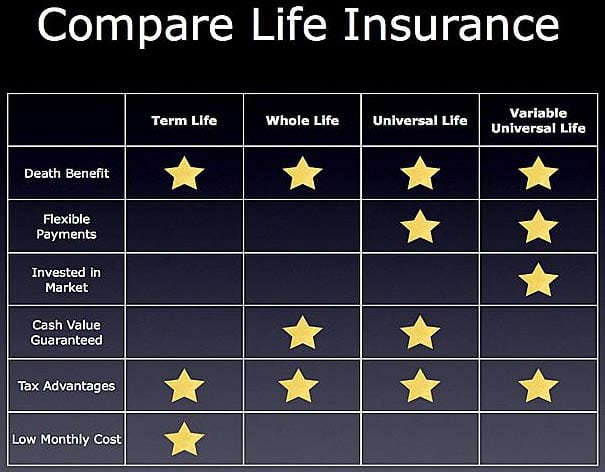 Compare Life Insurance

|  | Term Life | Whole Life | Universal Life | Variable Universal Life |
|---|---|---|---|---|
| Death Benefit | ★ | ★ | ★ | ★ |
| Flexible Payments |  |  | ★ | ★ |
| Invested in Market |  |  |  | ★ |
| Cash Value Guaranteed |  | ★ | ★ |  |
| Tax Advantages | ★ | ★ | ★ | ★ |
| Low Monthly Cost | ★ |  |  |  |